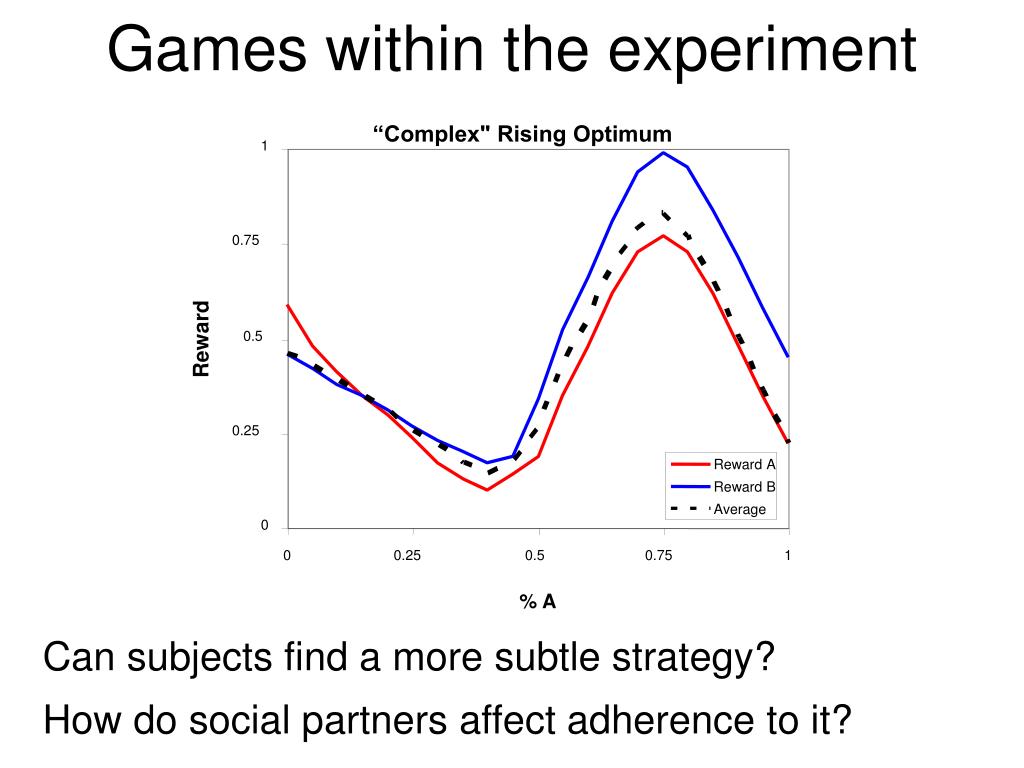 Games within the experiment

“Complex" Rising Optimum

Reward

1

0.75

0.5

0.25

0

0

0.25

0.5

0.75

1

% A

Reward A

Reward B

Average

Can subjects find a more subtle strategy?

How do social partners affect adherence to it?